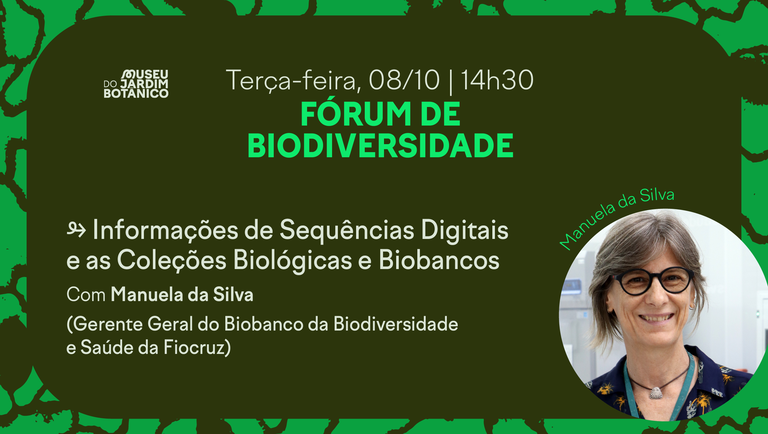 MUSEU DO JARDIM BOTÂNICO

Terça-feira, 08/10 | 14h30
FÓRUM DE BIODIVERSIDADE

Informações de Sequências Digitais e as Coleções Biológicas e Biobancos

Com Manuela da Silva

(Gerente Geral do Biobanco da Biodiversidade e Saúde da Fiocruz)

Manuela da Silva